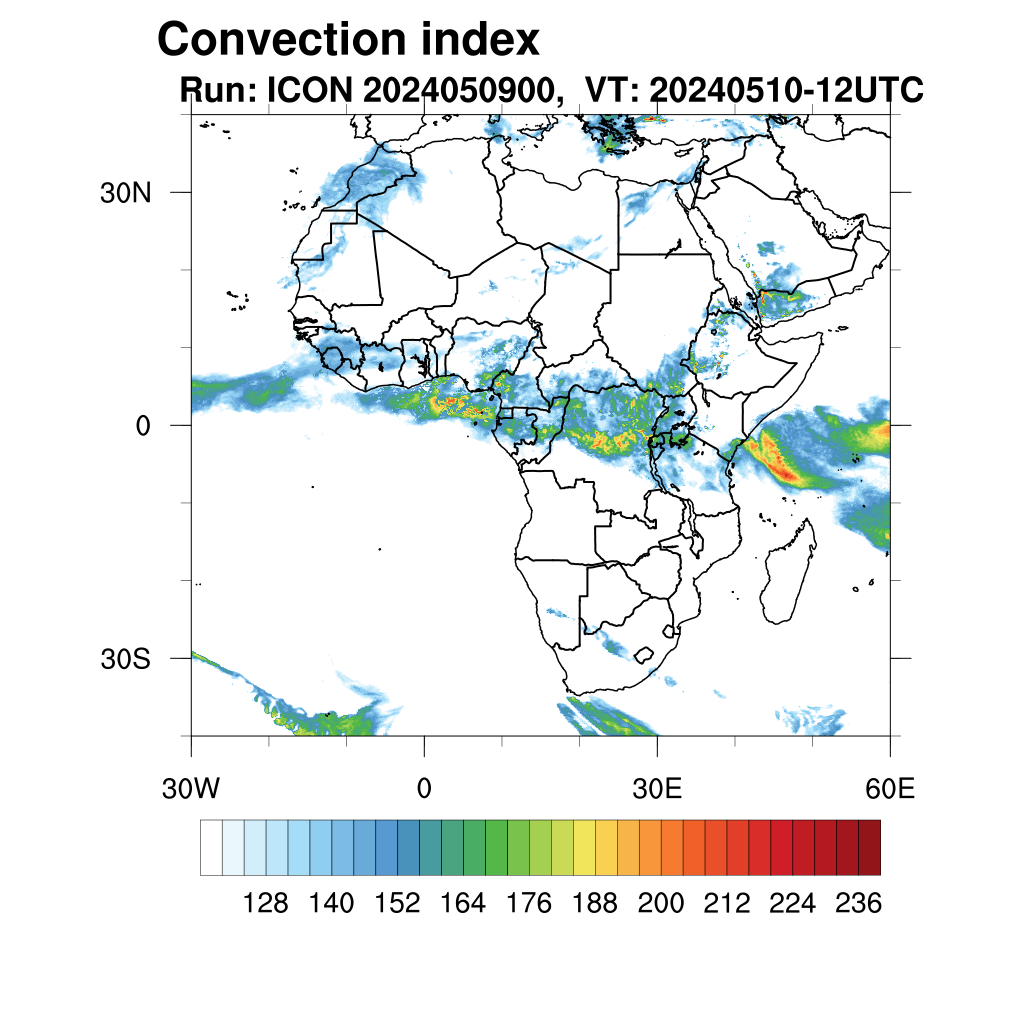 Convection index
Run: ICON 2024050900, VT: 20240510-12UTC

30N
0
30S

30W
0
30E
60E

128 140 152 164 176 188 200 212 224 236